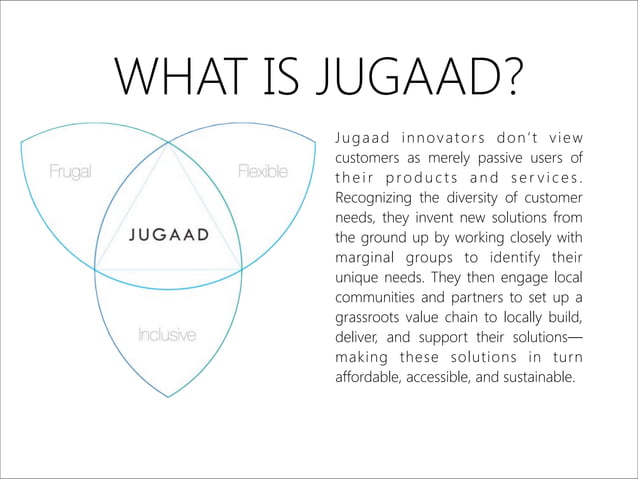 WHAT IS JUGAAD?

Frugal

Flexible

JUGAAD

Inclusive

Jugaad innovators don't view customers as merely passive users of their products and services. Recognizing the diversity of customer needs, they invent new solutions from the ground up by working closely with marginal groups to identify their unique needs. They then engage local communities and partners to set up a grassroots value chain to locally build, deliver, and support their solutions—making these solutions in turn affordable, accessible, and sustainable.